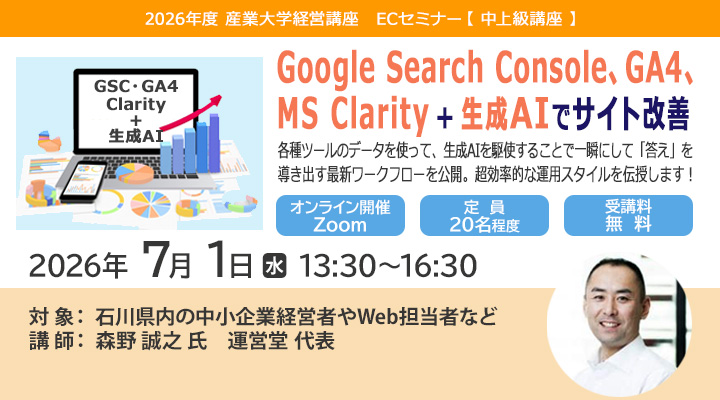 2026年度 産業大学経営講座　ECセミナー【 中上級講座 】

GSC・GA4
Clarity
+
生成AI

Google Search Console、GA4、MS Clarity + 生成AIでサイト改善

各種ツールのデータを使って、生成AIを駆使することで一瞬にして「答え」を導き出す最新ワークフローを公開。超効率的な運用スタイルを伝授します！

オンライン開催
Zoom

定 員
20名程度

受講料
無 料

2026年 7月 1日 水 13:30～16:30

対 象：石川県内の中小企業経営者やWeb担当者など
講 師：森野 誠之 氏　運営堂 代表